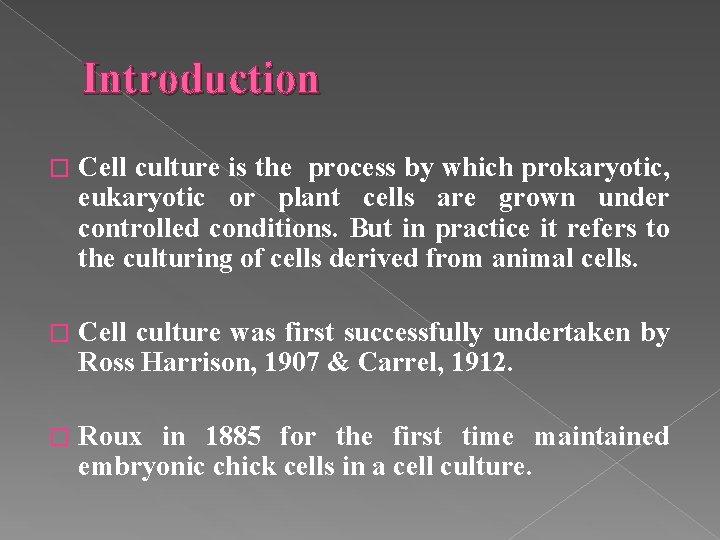 Introduction

□ Cell culture is the process by which prokaryotic, eukaryotic or plant cells are grown under controlled conditions. But in practice it refers to the culturing of cells derived from animal cells.

□ Cell culture was first successfully undertaken by Ross Harrison, 1907 & Carrel, 1912.

□ Roux in 1885 for the first time maintained embryonic chick cells in a cell culture.